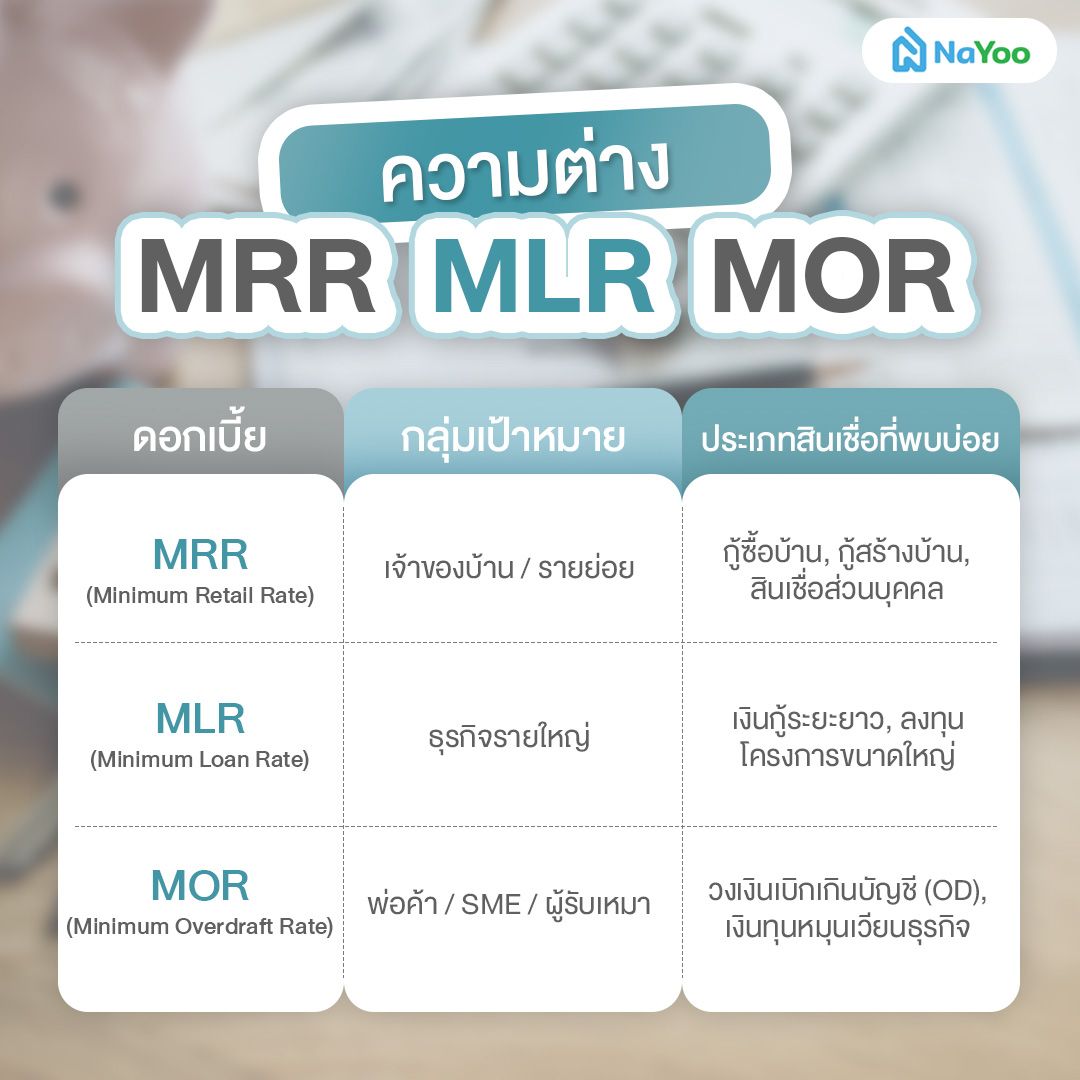 NaYoo

ความต่าง

MRR MLR MOR

| ดอกเบี้ย | กลุ่มเป้าหมาย | ประเภทสินเชื่อที่พบบ่อย |
|---|---|---|
| MRR (Minimum Retail Rate) | เจ้าของบ้าน / รายย่อย | กู้ซื้อบ้าน, กู้สร้างบ้าน, สินเชื่อส่วนบุคคล |
| MLR (Minimum Loan Rate) | ธุรกิจรายใหญ่ | เงินกู้ระยะยาว, ลงทุนโครงการขนาดใหญ่ |
| MOR (Minimum Overdraft Rate) | พ่อค้า / SME / ผู้รับเหมา | วงเงินเบิกเกินบัญชี (OD), เงินทุนหมุนเวียนธุรกิจ |